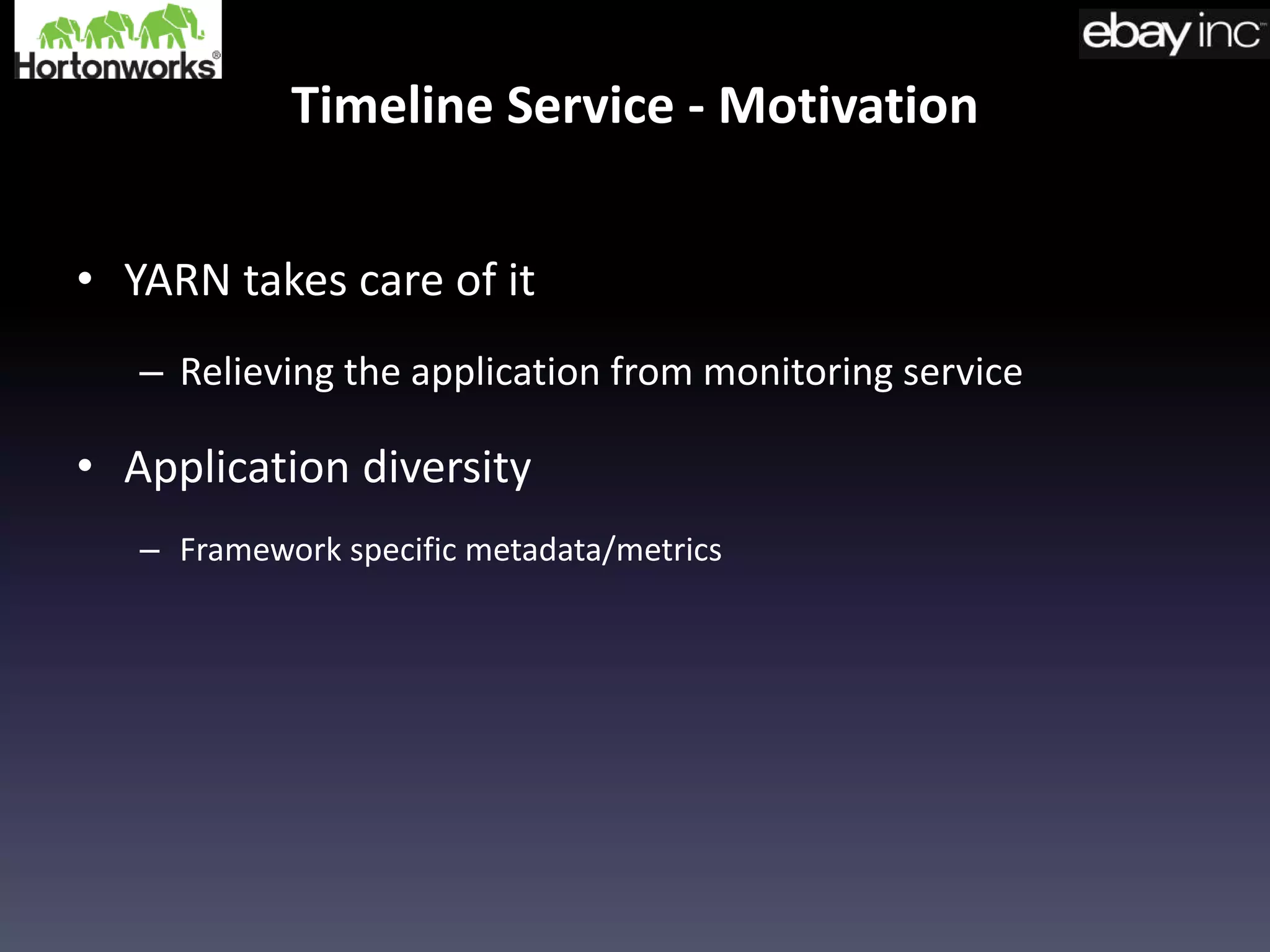 Hortonworks®

ebay inc™

Timeline Service - Motivation

• YARN takes care of it

– Relieving the application from monitoring service

• Application diversity

– Framework specific metadata/metrics